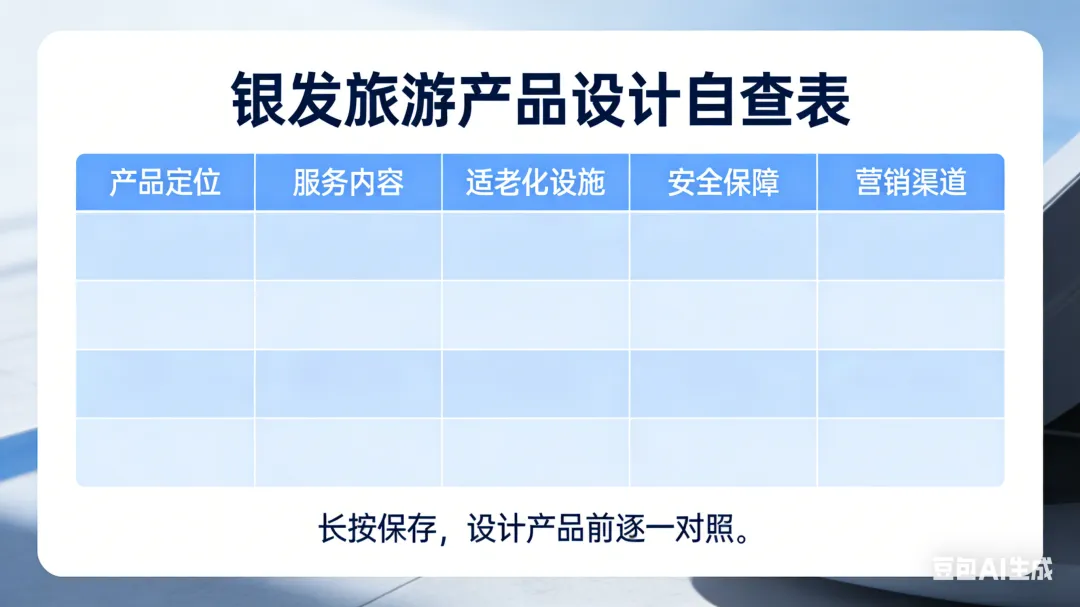 银发旅游产品设计自查表

| 产品定位 | 服务内容 | 适老化设施 | 安全保障 | 营销渠道 |
|---|---|---|---|---|
| | | | | |
| | | | | |
| | | | | |
| | | | | |

长按保存，设计产品前逐一对照。

豆包AI生成